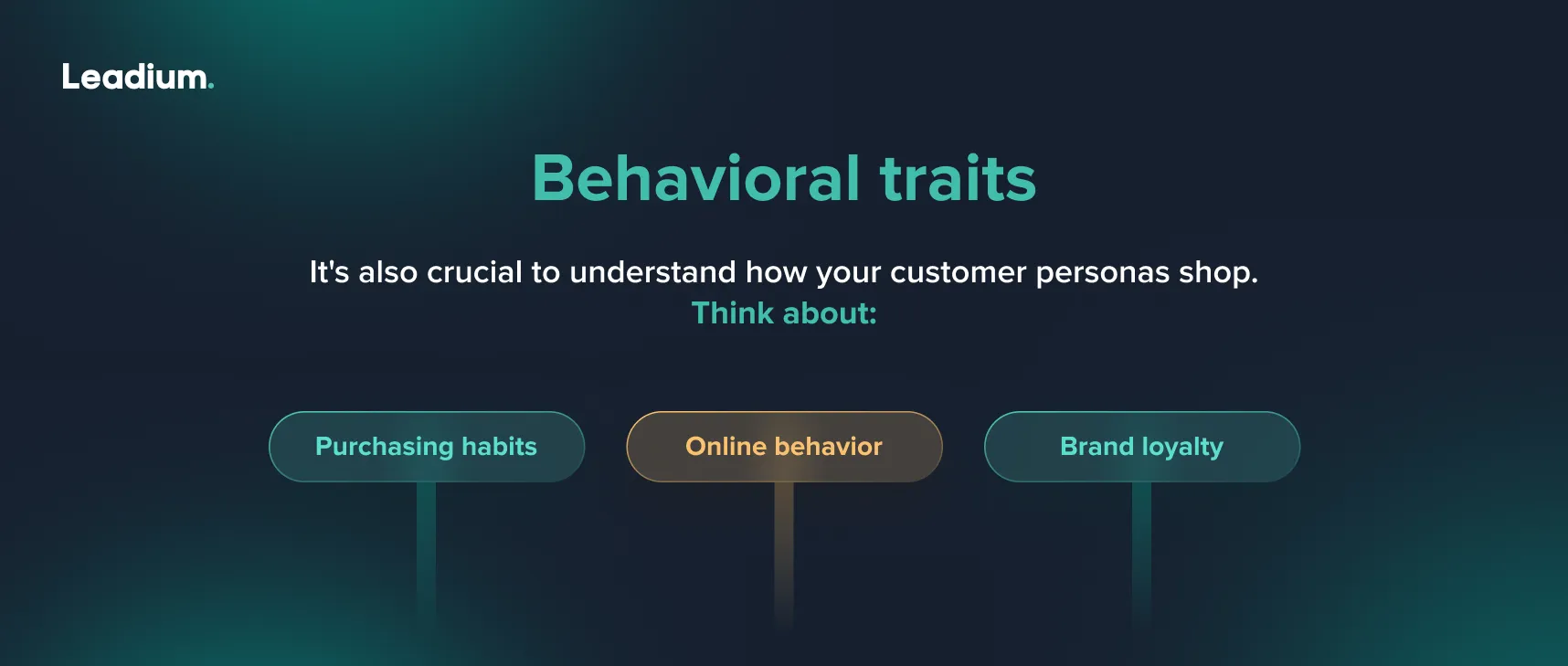 Leadium.

Behavioral traits

It's also crucial to understand how your customer personas shop.
Think about:

Purchasing habits

Online behavior

Brand loyalty